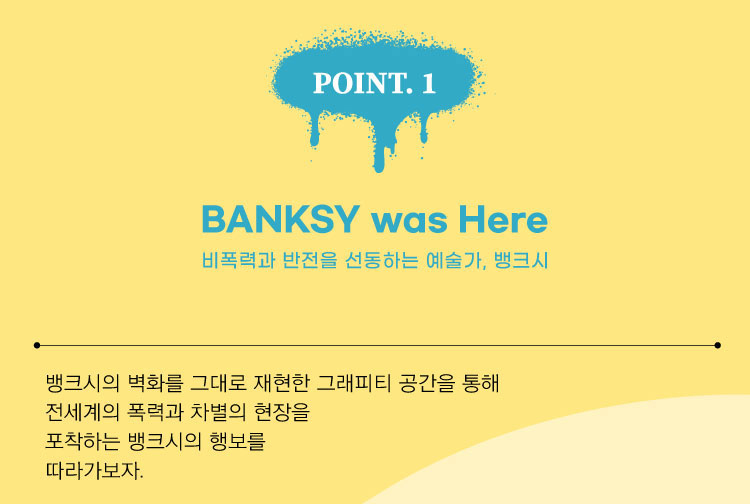 POINT. 1

BANKSY was Here

비폭력과 반전을 선동하는 예술가, 뱅크시

뱅크시의 벽화를 그대로 재현한 그래피티 공간을 통해
전세계의 폭력과 차별의 현장을
포착하는 뱅크시의 행보를
따라가보자.